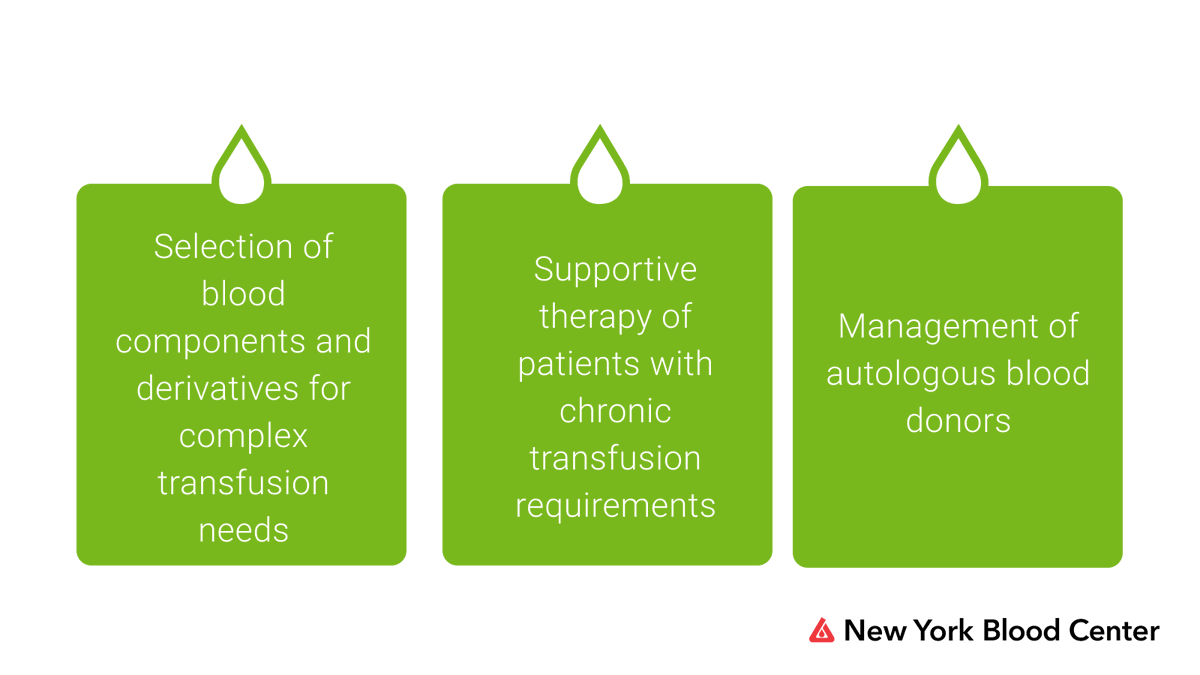 Selection of blood components and derivatives for complex transfusion needs

Supportive therapy of patients with chronic transfusion requirements

Management of autologous blood donors

New York Blood Center